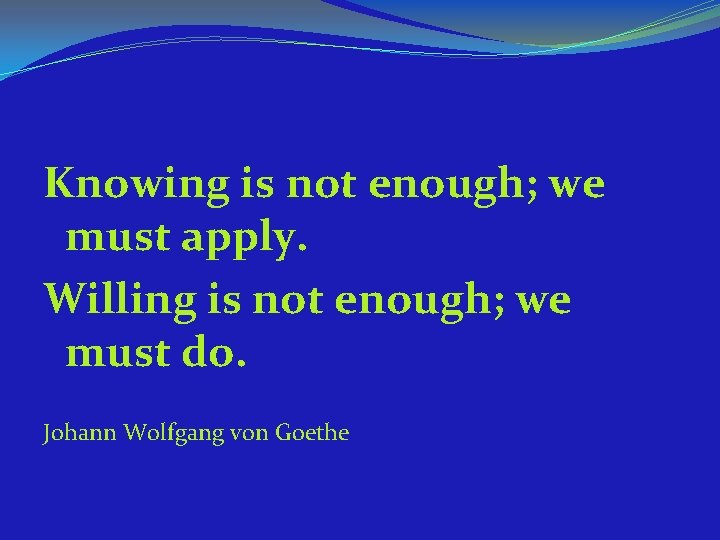 Knowing is not enough; we must apply.

Willing is not enough; we must do.

Johann Wolfgang von Goethe